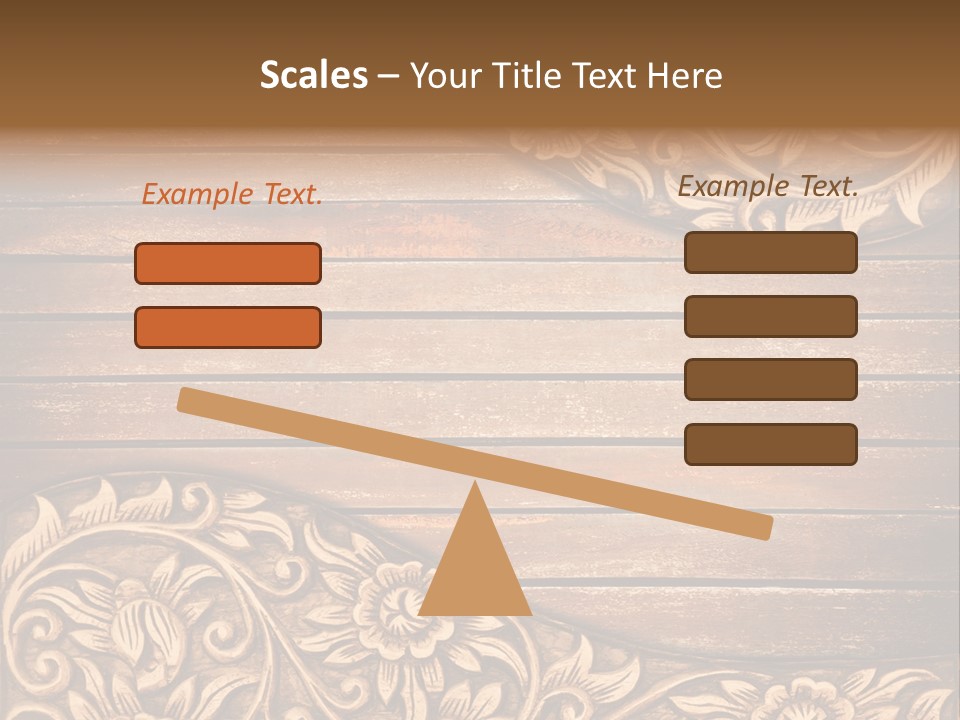 Scales – Your Title Text Here

Example Text.

Example Text.